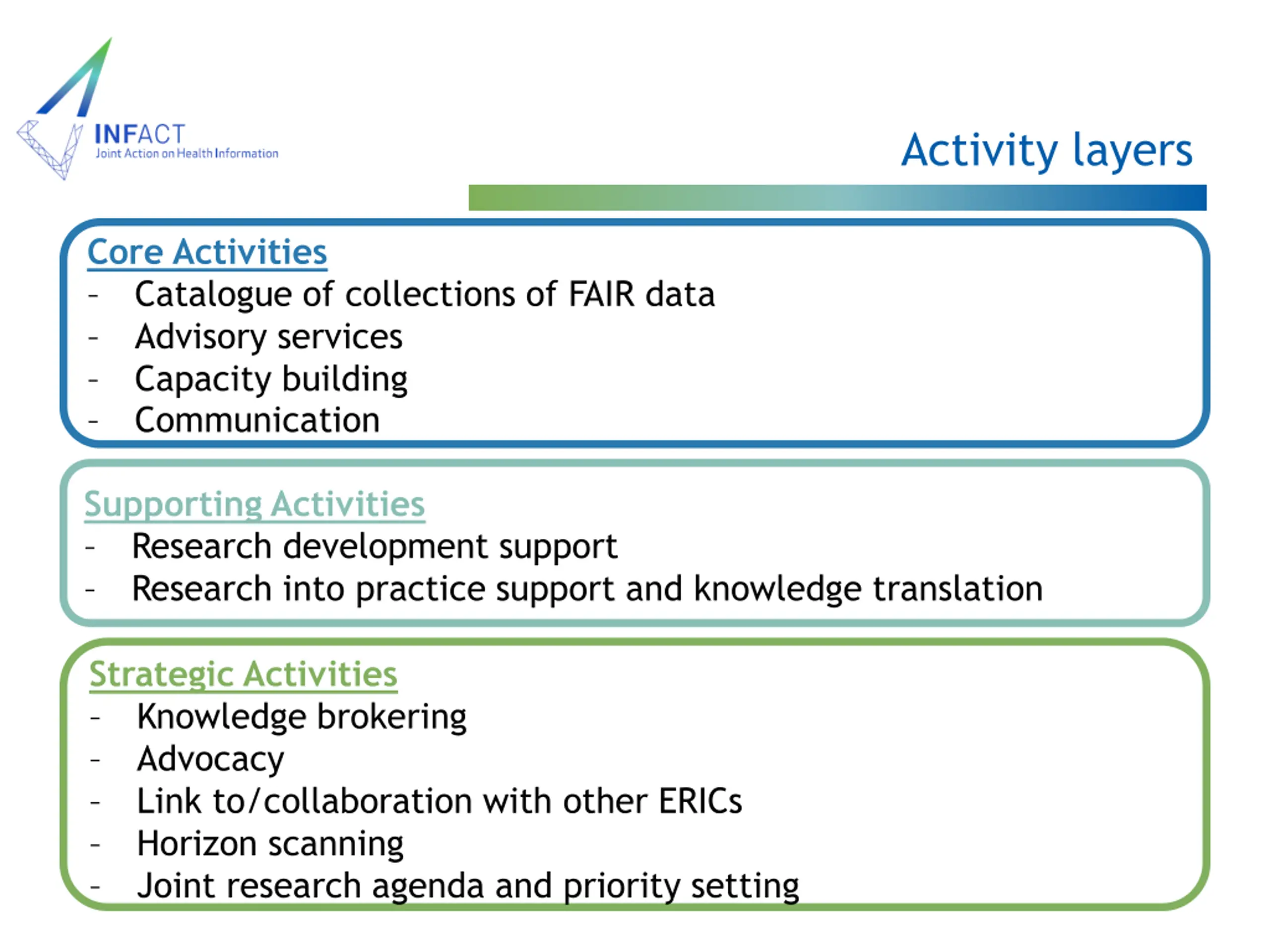 INFACT
Joint Action on Health Information

Activity layers

Core Activities
- Catalogue of collections of FAIR data
- Advisory services
- Capacity building
- Communication

Supporting Activities
- Research development support
- Research into practice support and knowledge translation

Strategic Activities
- Knowledge brokering
- Advocacy
- Link to/collaboration with other ERICs
- Horizon scanning
- Joint research agenda and priority setting